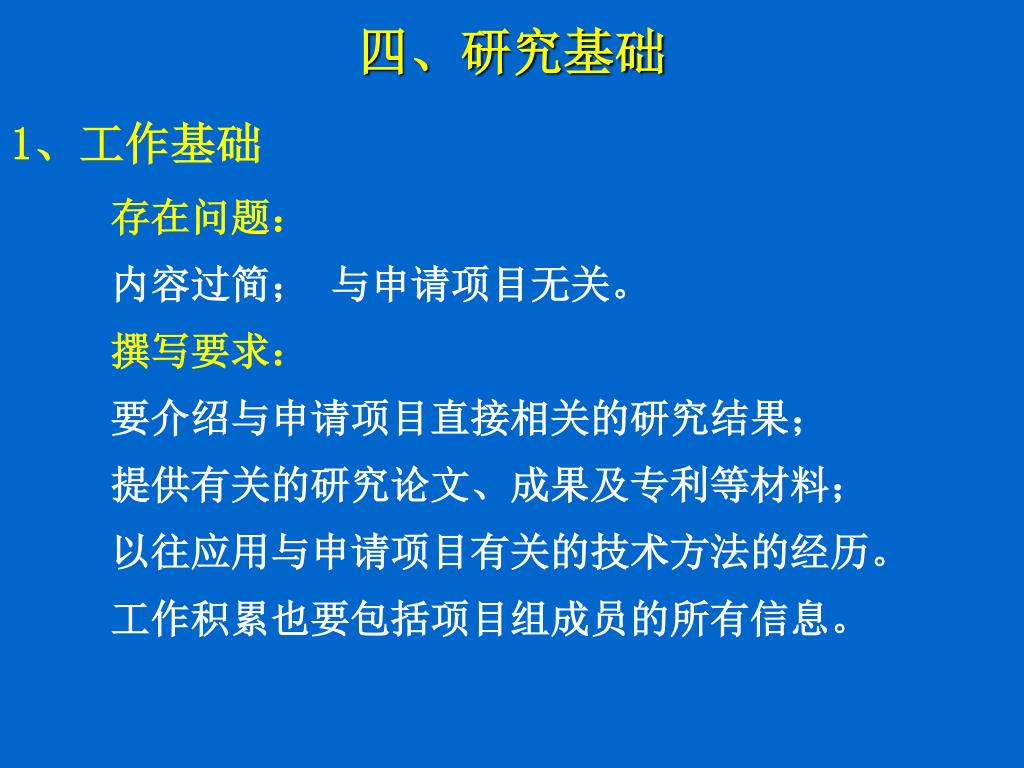 四、研究基础

1、工作基础

存在问题：

内容过简； 与申请项目无关。

撰写要求：

要介绍与申请项目直接相关的研究结果；

提供有关的研究论文、成果及专利等材料；

以往应用与申请项目有关的技术方法的经历。

工作积累也要包括项目组成员的所有信息。